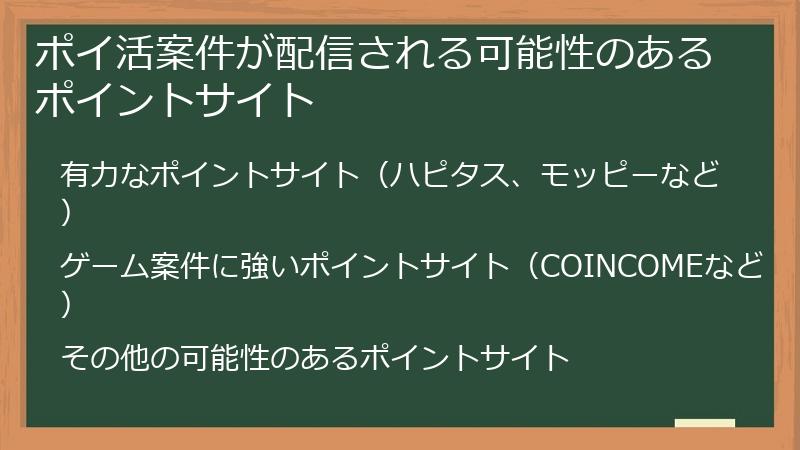 ポイ活案件が配信される可能性のあるポイントサイト

有力なポイントサイト（ハピタス、モッピーなど）

ゲーム案件に強いポイントサイト（COINCOMEなど）

その他の可能性のあるポイントサイト